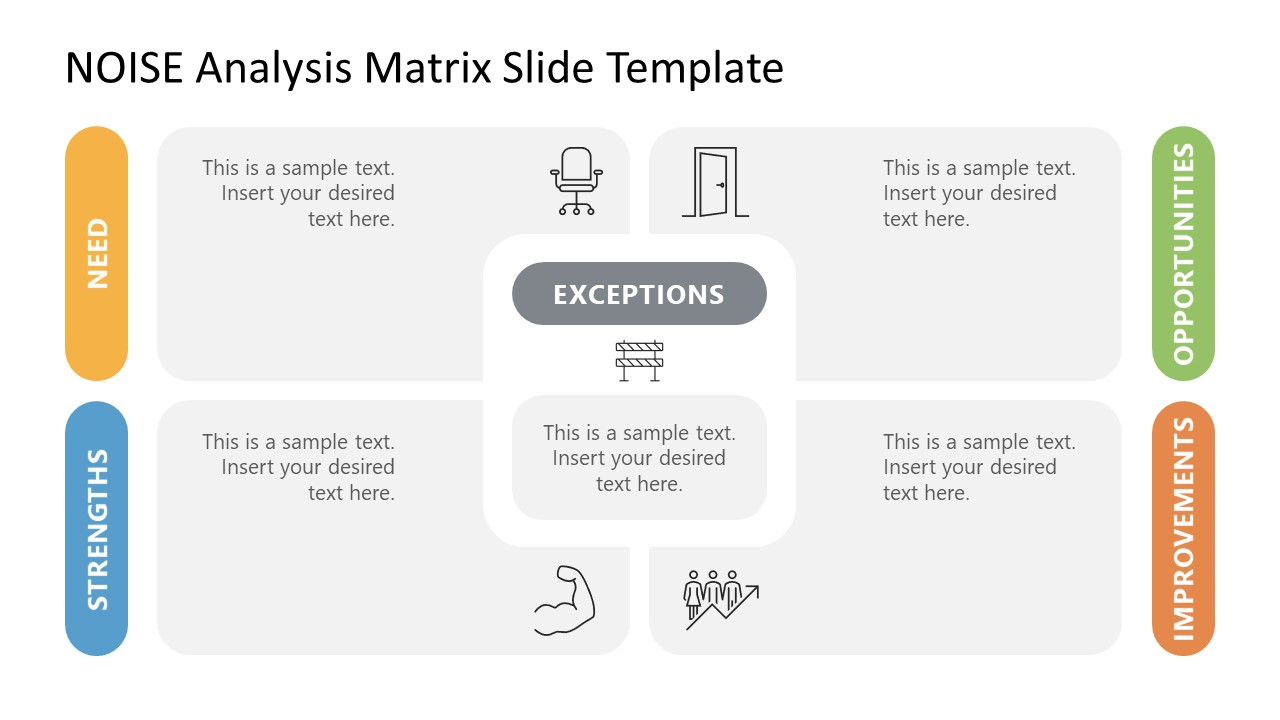 NOISE Analysis Matrix Slide Template

NEED

This is a sample text. Insert your desired text here.

This is a sample text. Insert your desired text here.

OPPORTUNITIES

EXCEPTIONS

This is a sample text. Insert your desired text here.

STRENGTHS

This is a sample text. Insert your desired text here.

This is a sample text. Insert your desired text here.

IMPROVEMENTS